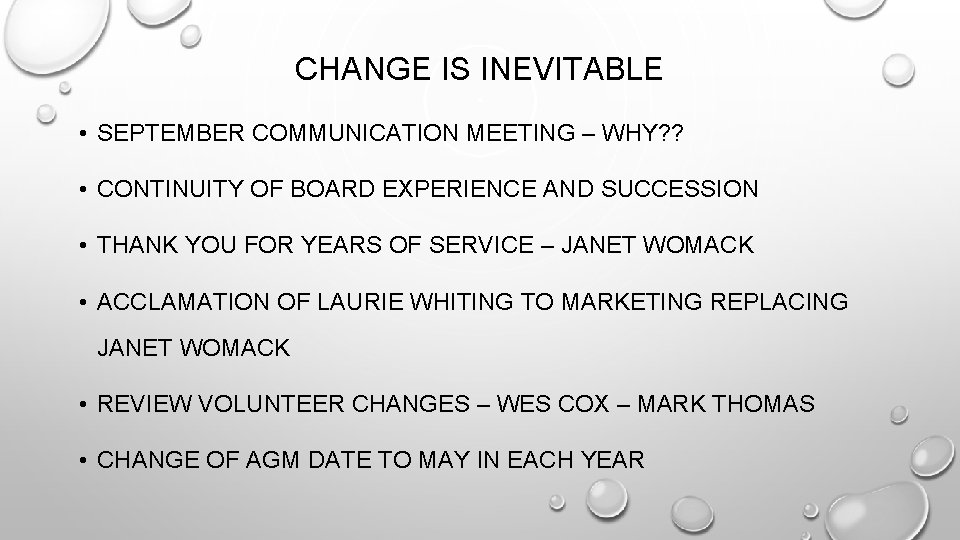 CHANGE IS INEVITABLE

• SEPTEMBER COMMUNICATION MEETING – WHY??

• CONTINUITY OF BOARD EXPERIENCE AND SUCCESSION

• THANK YOU FOR YEARS OF SERVICE – JANET WOMACK

• ACCLAMATION OF LAURIE WHITING TO MARKETING REPLACING JANET WOMACK

• REVIEW VOLUNTEER CHANGES – WES COX – MARK THOMAS

• CHANGE OF AGM DATE TO MAY IN EACH YEAR